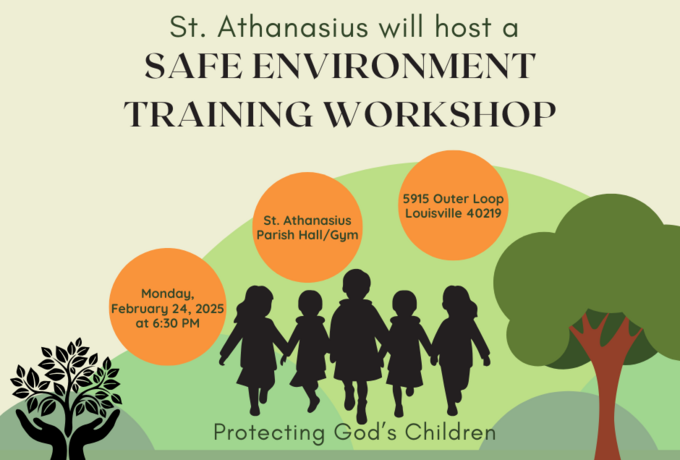 St. Athanasius will host a
SAFE ENVIRONMENT TRAINING WORKSHOP

Monday, February 24, 2025 at 6:30 PM

St. Athanasius Parish Hall/Gym

5915 Outer Loop Louisville 40219

Protecting God's Children